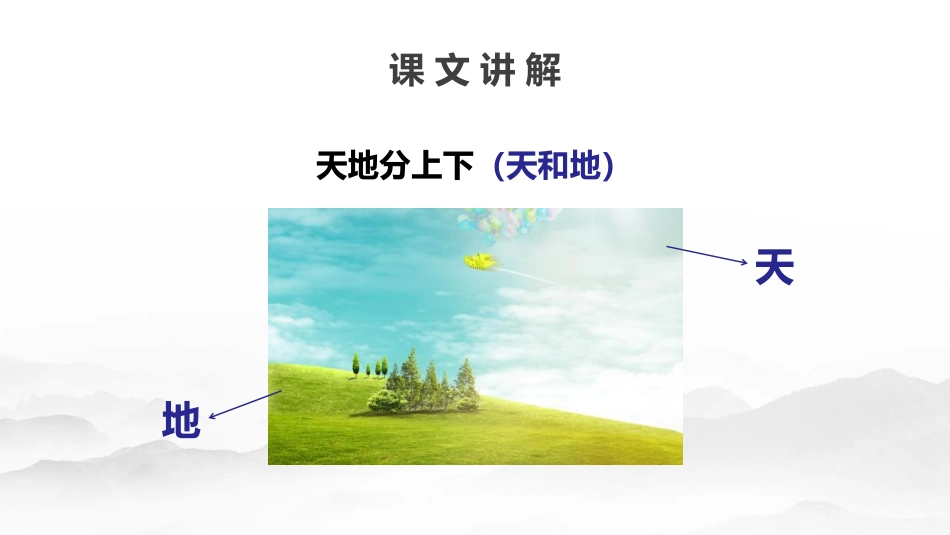 课文讲解

天地分上下（天和地）

天

地